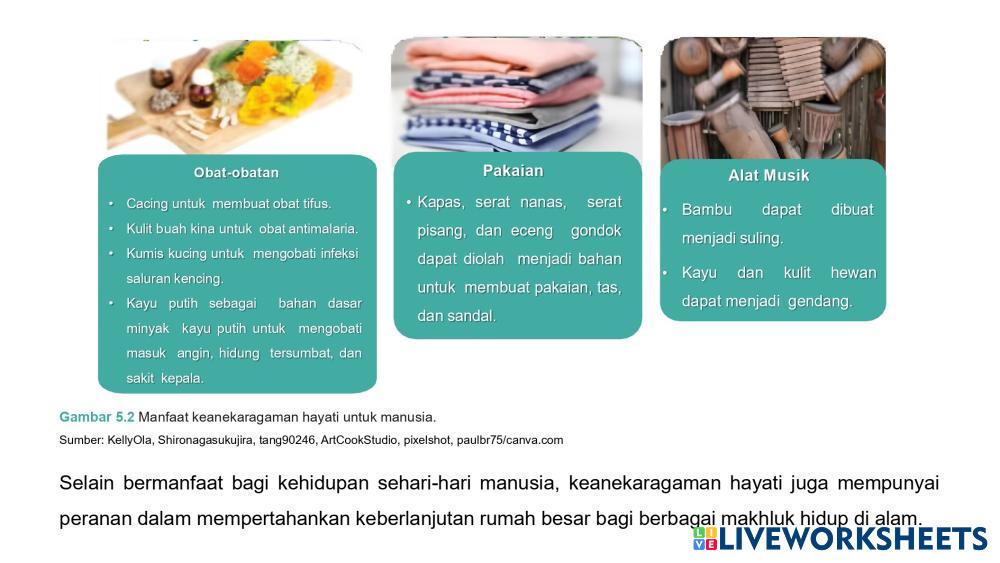 Obat-obatan

• Cacing untuk membuat obat tifus.
• Kulit buah kina untuk obat antimalaria.
• Kumis kucing untuk mengobati infeksi saluran kencing.
• Kayu putih sebagai bahan dasar minyak kayu putih untuk mengobati masuk angin, hidung tersumbat, dan sakit kepala.

Pakaian

• Kapas, serat nanas, serat pisang, dan eceng gondok dapat diolah menjadi bahan untuk membuat pakaian, tas, dan sandal.

Alat Musik

• Bambu dapat dibuat menjadi suling.
• Kayu dan kulit hewan dapat menjadi gendang.

Gambar 5.2 Manfaat keanekaragaman hayati untuk manusia.
Sumber: KellyOla, Shironagasukujira, tang90246, ArtCookStudio, pixelshot, paulbr75/canva.com

Selain bermanfaat bagi kehidupan sehari-hari manusia, keanekaragaman hayati juga mempunyai peranan dalam mempertahankan keberlanjutan rumah besar bagi berbagai makhluk hidup di alam.

LIVE LIVEWORKSHEETS